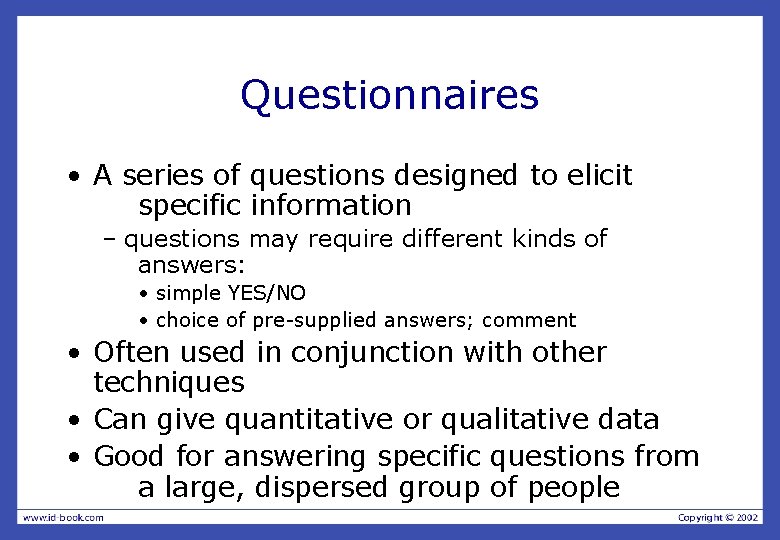 Questionnaires

• A series of questions designed to elicit specific information
– questions may require different kinds of answers:
• simple YES/NO
• choice of pre-supplied answers; comment
• Often used in conjunction with other techniques
• Can give quantitative or qualitative data
• Good for answering specific questions from a large, dispersed group of people

www.id-book.com

Copyright © 2002